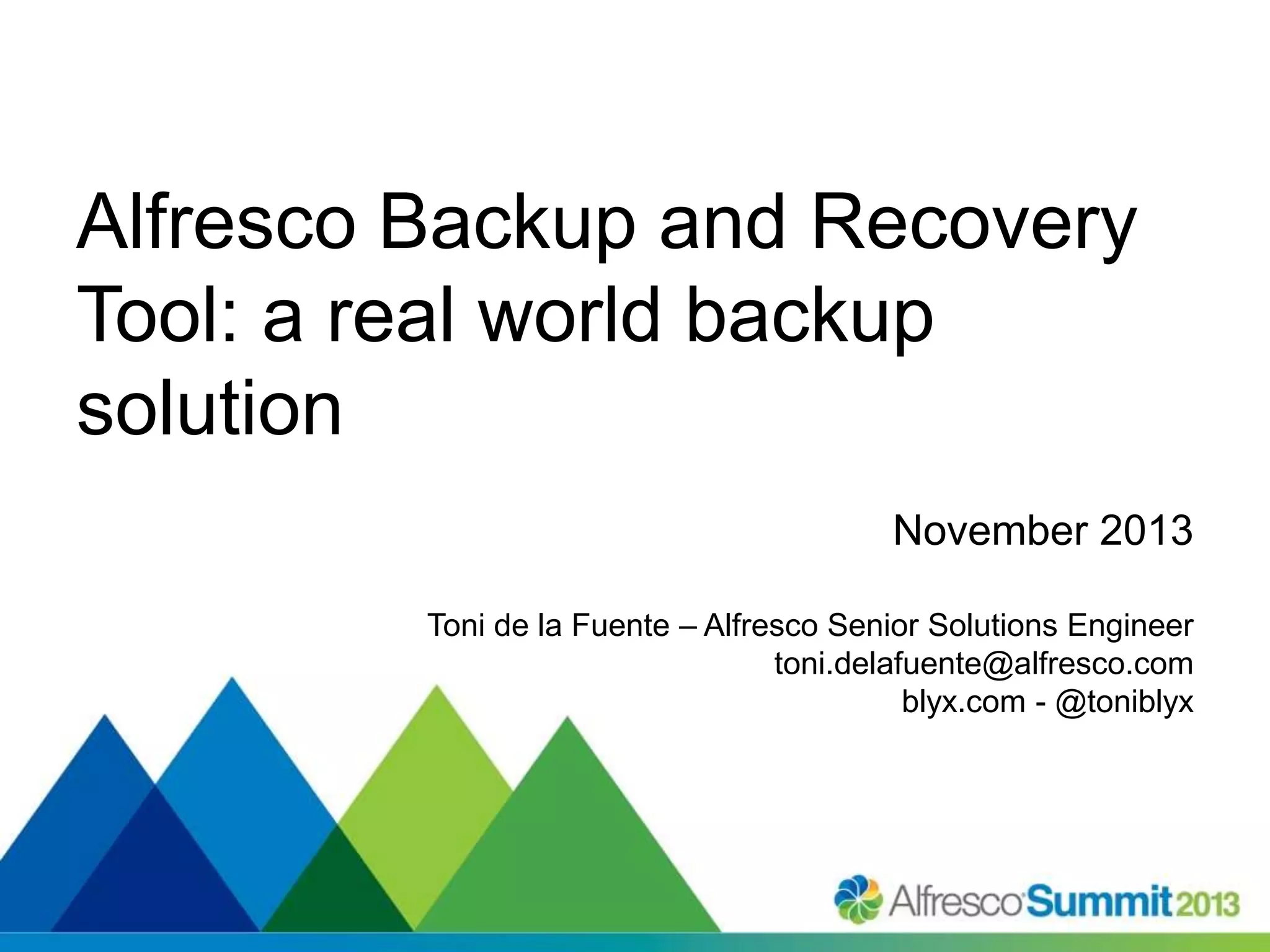 Alfresco Backup and Recovery Tool: a real world backup solution

November 2013

Toni de la Fuente – Alfresco Senior Solutions Engineer
toni.delafuente@alfresco.com
blyx.com - @toniblyx

Alfresco Summit 2013